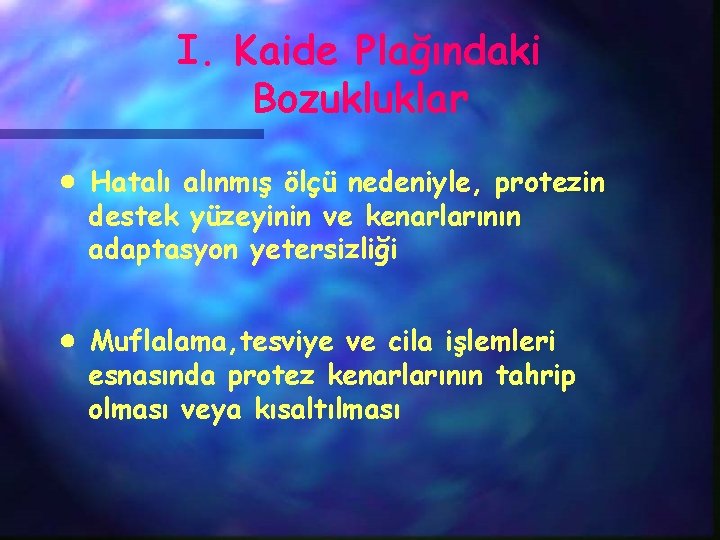 I. Kaide Plağındaki Bozukluklar

• Hatalı alınmış ölçü nedeniyle, protezin destek yüzeyinin ve kenarlarının adaptasyon yetersizliği

• Muflalama,tesviye ve cila işlemleri esnasında protez kenarlarının tahrip olması veya kısaltılması